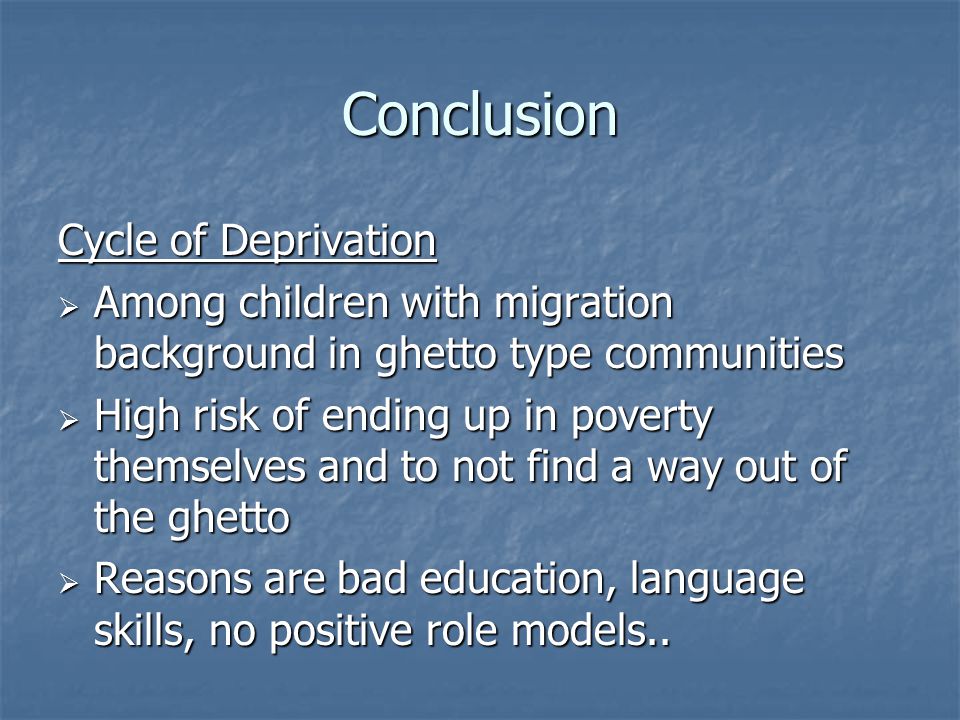 Conclusion

Cycle of Deprivation

➢ Among children with migration background in ghetto type communities
➢ High risk of ending up in poverty themselves and to not find a way out of the ghetto
➢ Reasons are bad education, language skills, no positive role models..